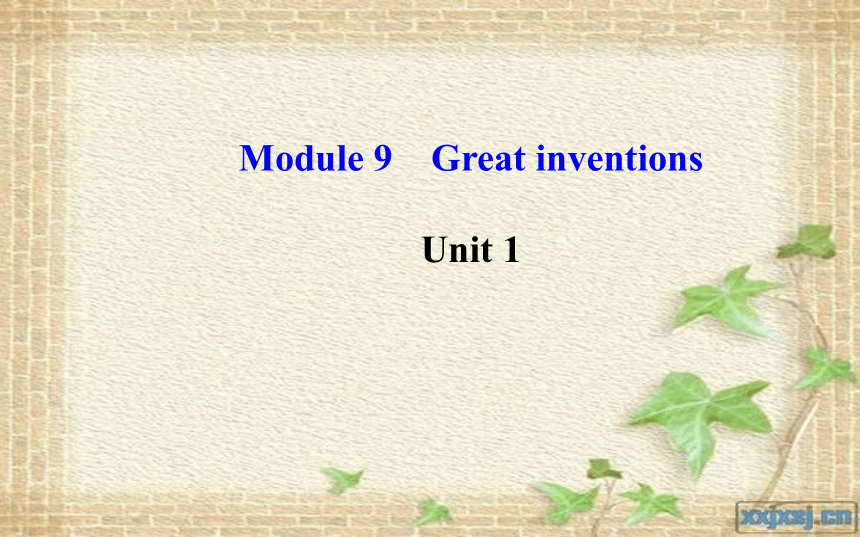 Module 9 Great inventions

Unit 1

xxjxsj.cn